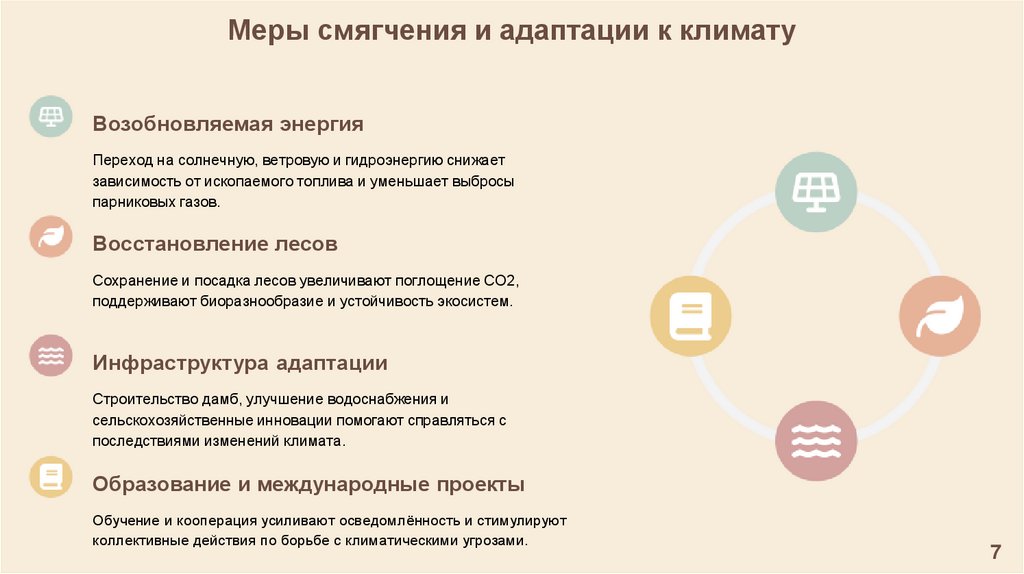 Меры смягчения и адаптации к климату

Возобновляемая энергия

Переход на солнечную, ветровую и гидроэнергию снижает зависимость от ископаемого топлива и уменьшает выбросы парниковых газов.

Восстановление лесов

Сохранение и посадка лесов увеличивают поглощение CO2, поддерживают биоразнообразие и устойчивость экосистем.

Инфраструктура адаптации

Строительство дамб, улучшение водоснабжения и сельскохозяйственные инновации помогают справляться с последствиями изменений климата.

Образование и международные проекты

Обучение и кооперация усиливают осведомлённость и стимулируют коллективные действия по борьбе с климатическими угрозами.

7